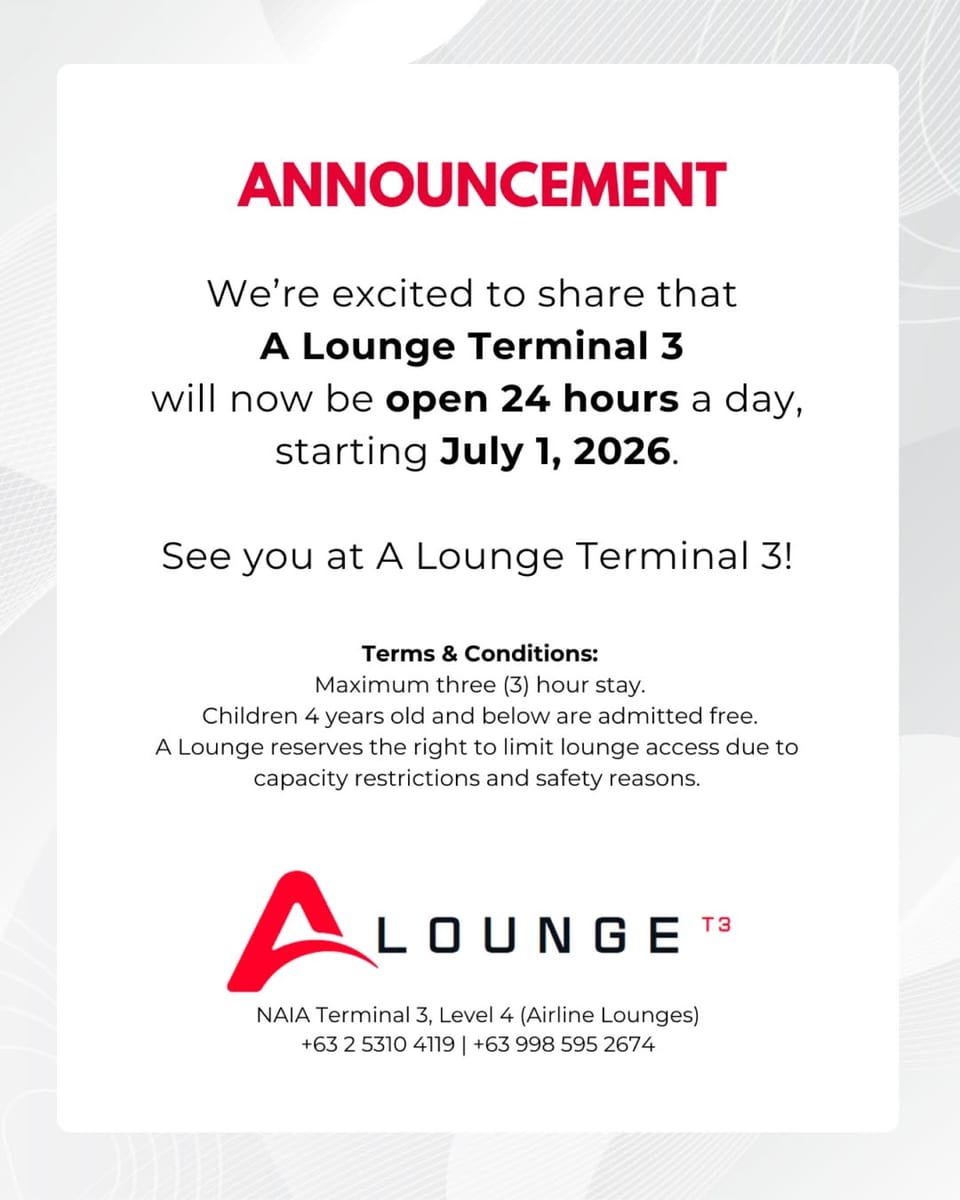 ANNOUNCEMENT

We're excited to share that A Lounge Terminal 3 will now be open 24 hours a day, starting July 1, 2026.

See you at A Lounge Terminal 3!

Terms & Conditions:
Maximum three (3) hour stay.
Children 4 years old and below are admitted free.
A Lounge reserves the right to limit lounge access due to capacity restrictions and safety reasons.

A LOUNGE T3

NAIA Terminal 3, Level 4 (Airline Lounges)
+63 2 5310 4119 | +63 998 595 2674